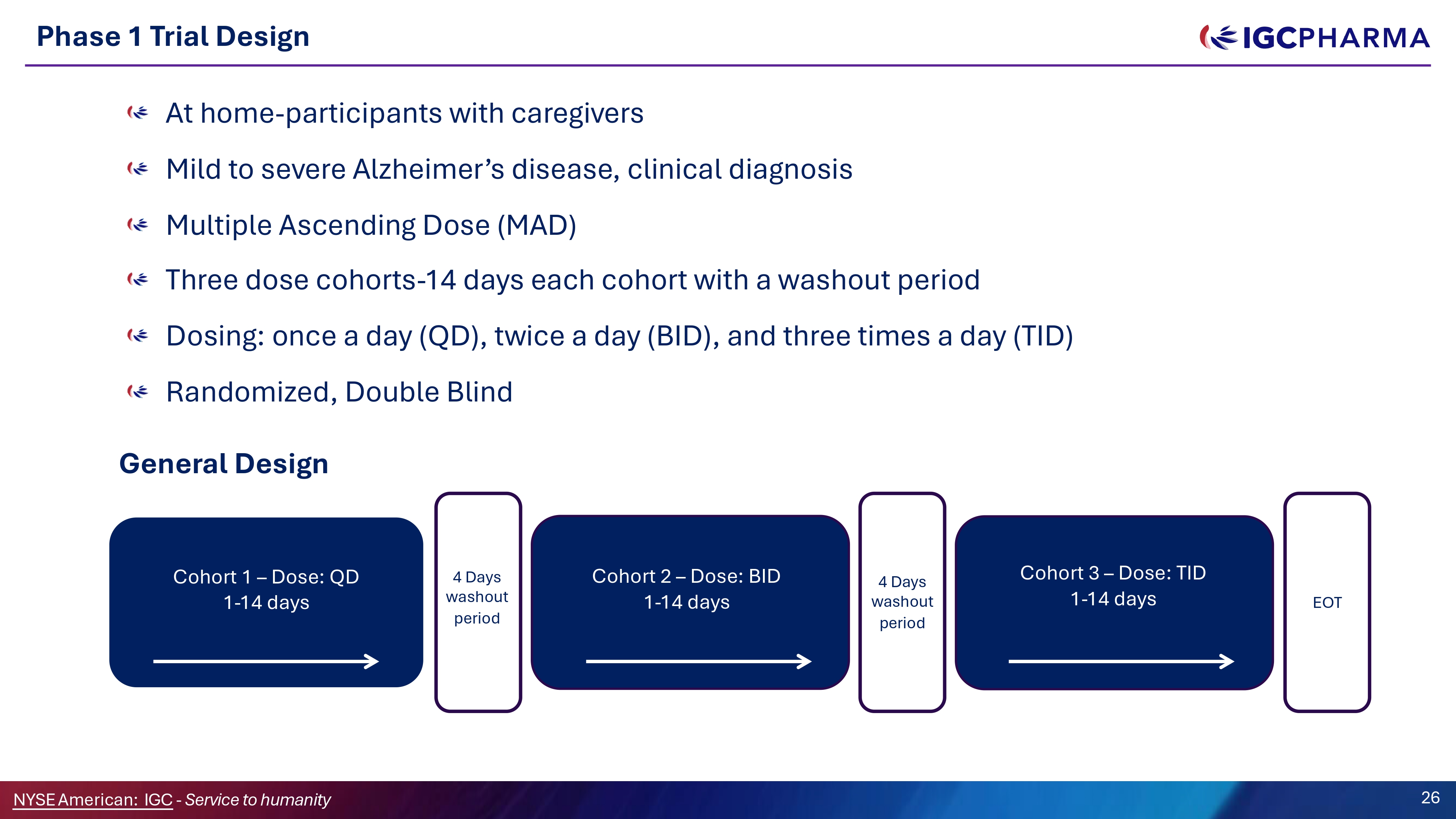 Phase 1 Trial Design

IGCPHARMA

At home-participants with caregivers

Mild to severe Alzheimer's disease, clinical diagnosis

Multiple Ascending Dose (MAD)

Three dose cohorts-14 days each cohort with a washout period

Dosing: once a day (QD), twice a day (BID), and three times a day (TID)

Randomized, Double Blind

General Design

Cohort 1 – Dose: QD
1-14 days

4 Days washout period

Cohort 2 – Dose: BID
1-14 days

4 Days washout period

Cohort 3 – Dose: TID
1-14 days

EOT

NYSE American: IGC - Service to humanity

26